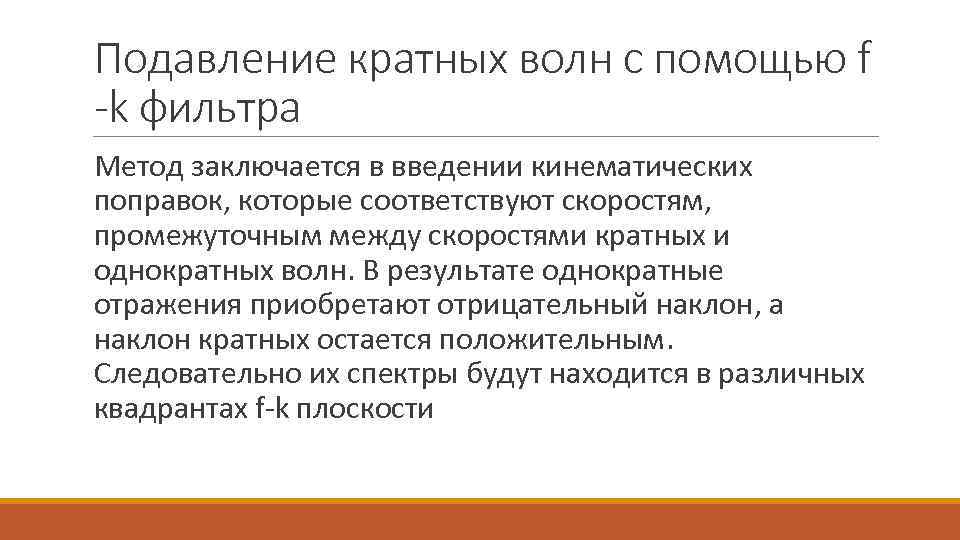 Подавление кратных волн с помощью f -k фильтра

Метод заключается в введении кинематических поправок, которые соответствуют скоростям, промежуточным между скоростями кратных и однократных волн. В результате однократные отражения приобретают отрицательный наклон, а наклон кратных остается положительным. Следовательно их спектры будут находится в различных квадрантах f-k плоскости